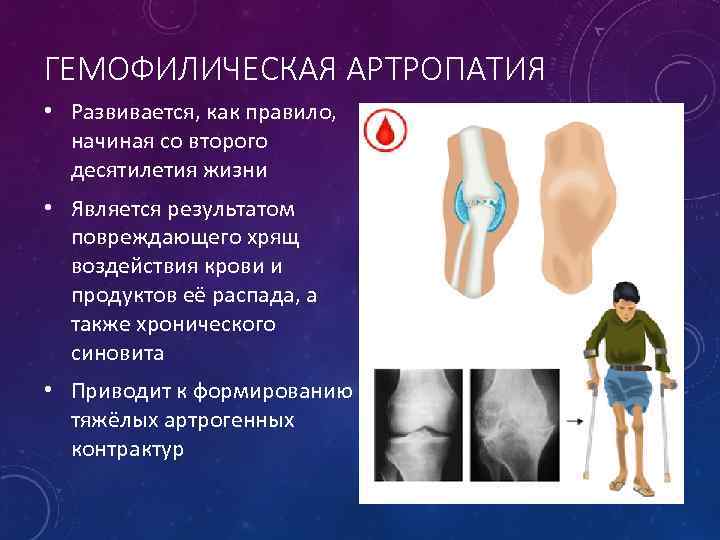 ГЕМОФИЛИЧЕСКАЯ АРТРОПАТИЯ

• Развивается, как правило, начиная со второго десятилетия жизни

• Является результатом повреждающего хрящ воздействия крови и продуктов её распада, а также хронического синовита

• Приводит к формированию тяжёлых артрогенных контрактур